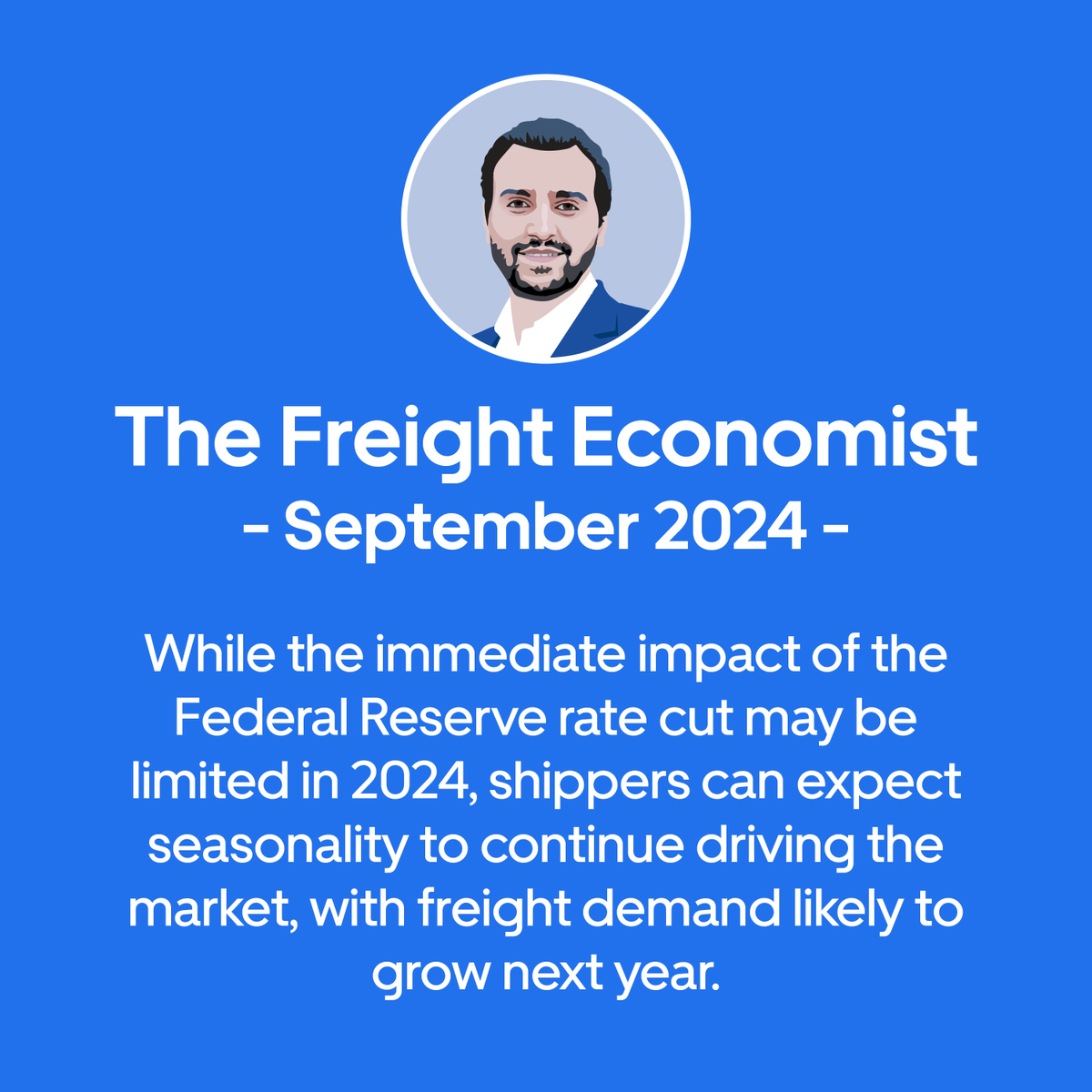 The Freight Economist
- September 2024 -

While the immediate impact of the Federal Reserve rate cut may be limited in 2024, shippers can expect seasonality to continue driving the market, with freight demand likely to grow next year.